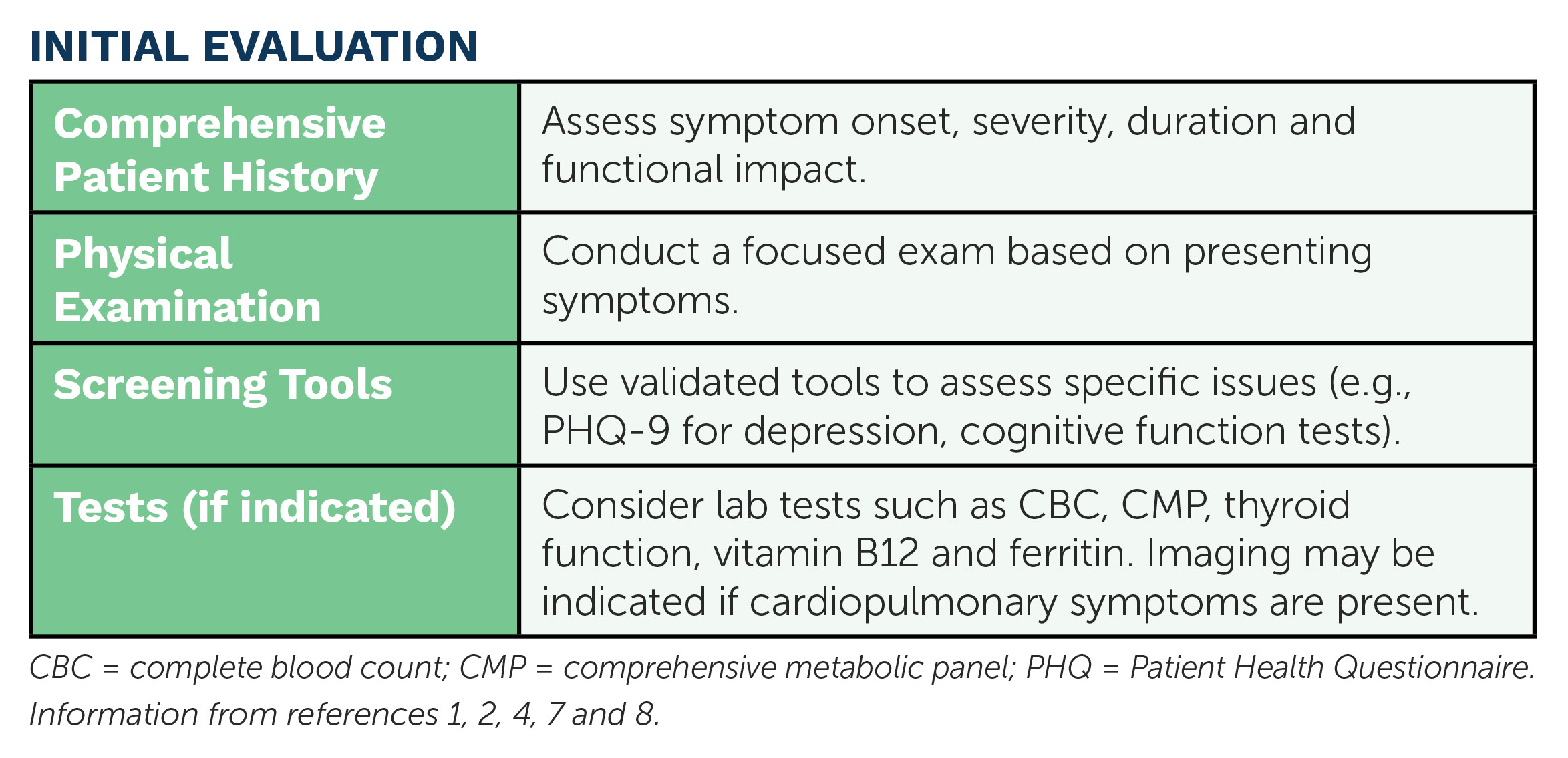 INITIAL EVALUATION

| Comprehensive Patient History | Assess symptom onset, severity, duration and functional impact. |
|---|---|
| Physical Examination | Conduct a focused exam based on presenting symptoms. |
| Screening Tools | Use validated tools to assess specific issues (e.g., PHQ-9 for depression, cognitive function tests). |
| Tests (if indicated) | Consider lab tests such as CBC, CMP, thyroid function, vitamin B12 and ferritin. Imaging may be indicated if cardiopulmonary symptoms are present. |

CBC = complete blood count; CMP = comprehensive metabolic panel; PHQ = Patient Health Questionnaire.
Information from references 1, 2, 4, 7 and 8.